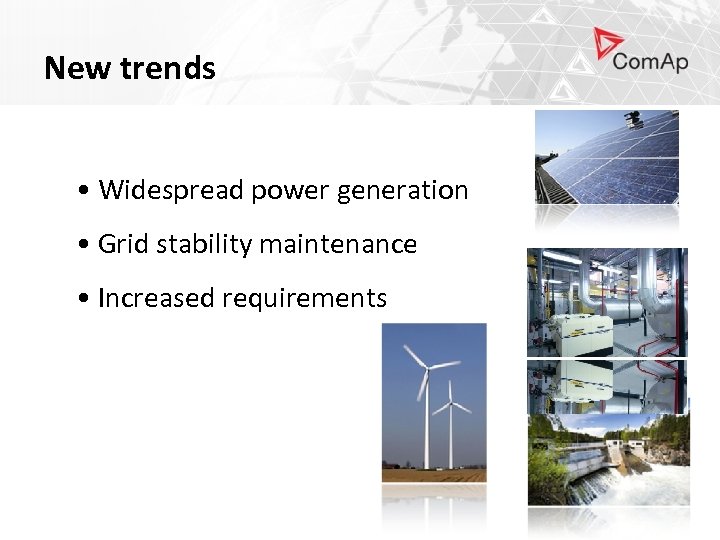 New trends

ComAp

• Widespread power generation

• Grid stability maintenance

• Increased requirements